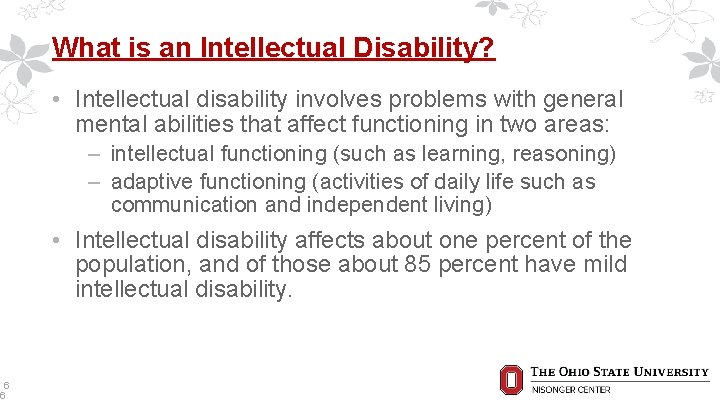 What is an Intellectual Disability?

• Intellectual disability involves problems with general mental abilities that affect functioning in two areas:
– intellectual functioning (such as learning, reasoning)
– adaptive functioning (activities of daily life such as communication and independent living)

• Intellectual disability affects about one percent of the population, and of those about 85 percent have mild intellectual disability.

6
6

THE OHIO STATE UNIVERSITY
NISONGER CENTER